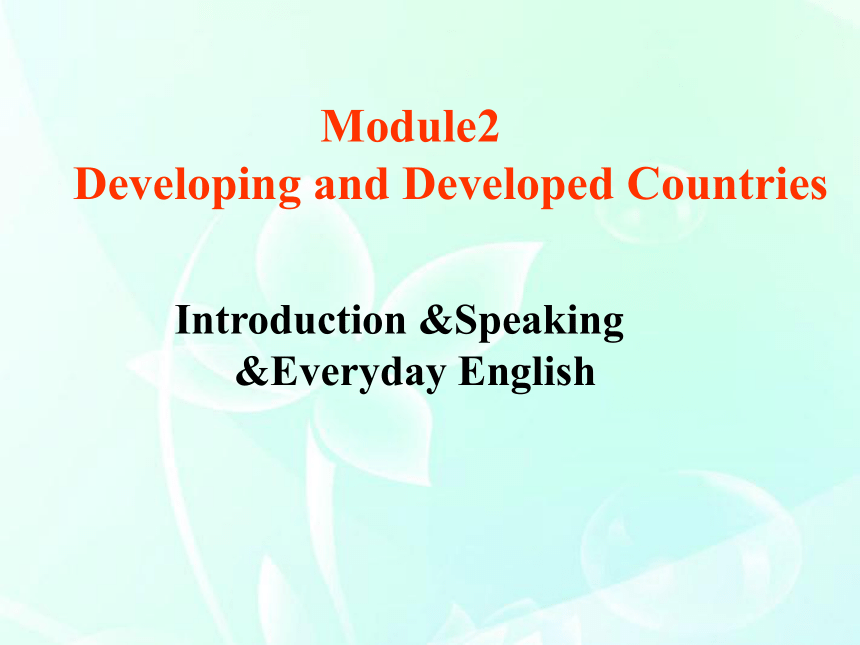 Module2
Developing and Developed Countries

Introduction &Speaking
&Everyday English